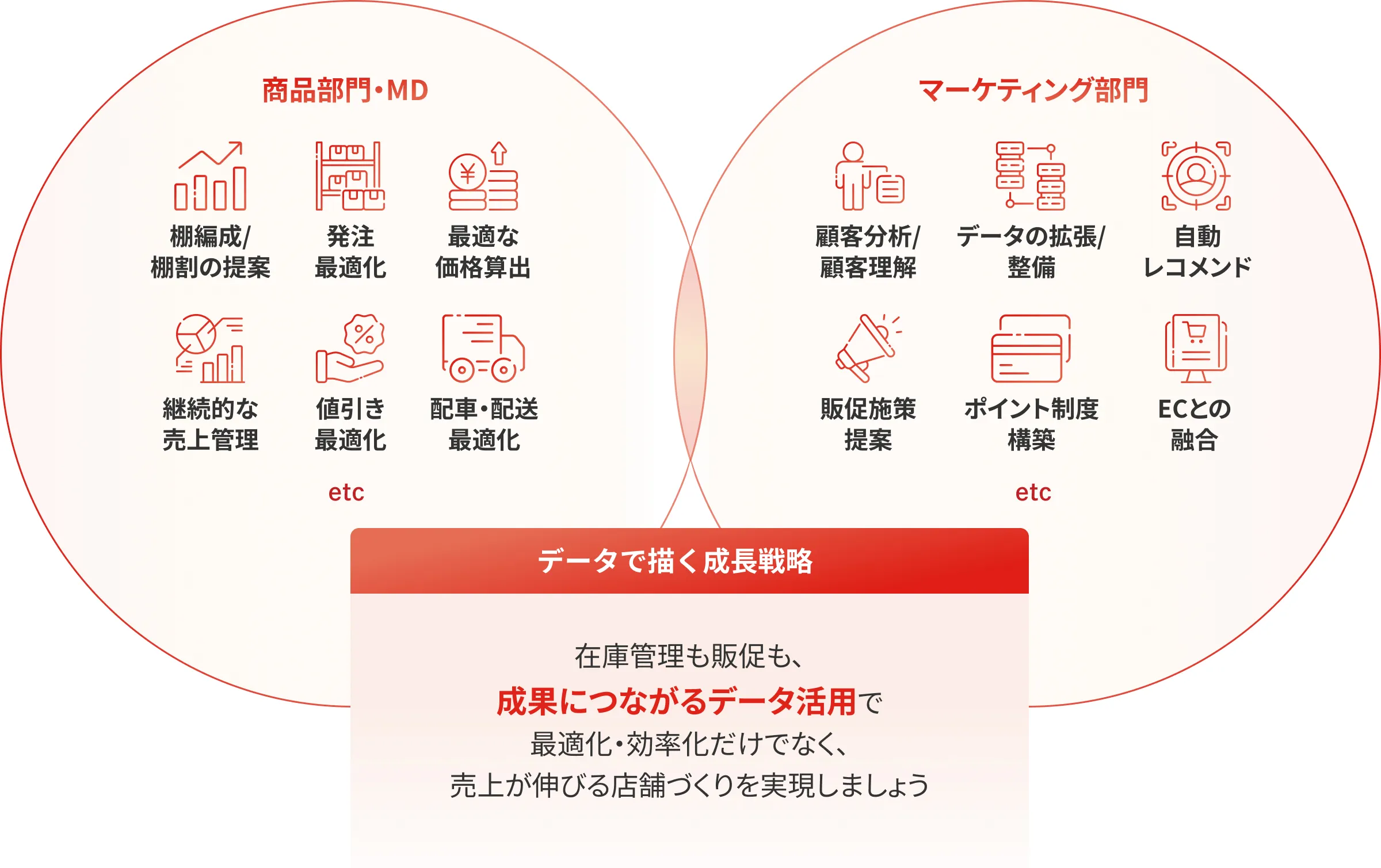 商品部門・MD

棚編成/棚割の提案

発注最適化

最適な価格算出

継続的な売上管理

値引き最適化

配車・配送最適化

etc

マーケティング部門

顧客分析/顧客理解

データの拡張/整備

自動レコメンド

販促施策提案

ポイント制度構築

ECとの融合

etc

データで描く成長戦略

在庫管理も販促も、
成果につながるデータ活用で
最適化・効率化だけでなく、
売上が伸びる店舗づくりを実現しましょう